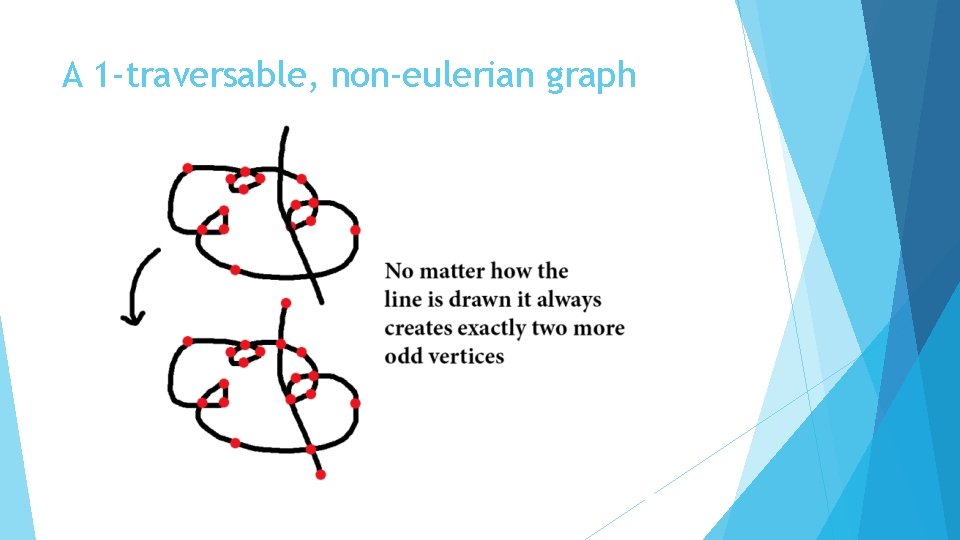 A 1-traversable, non-eulerian graph

No matter how the line is drawn it always creates exactly two more odd vertices